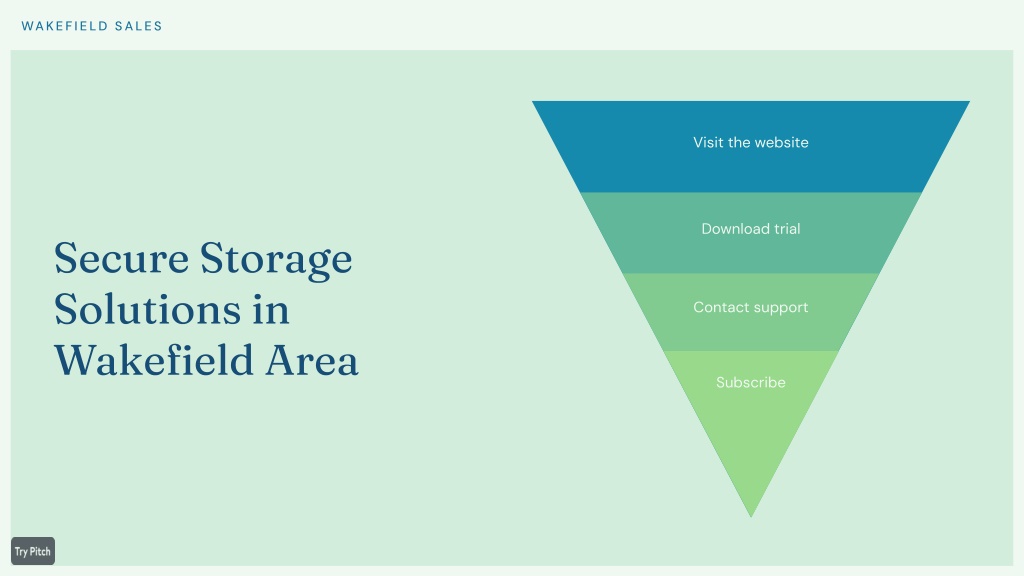 WAKEFIELD SALES

Secure Storage Solutions in Wakefield Area

Visit the website

Download trial

Contact support

Subscribe

Try Pitch